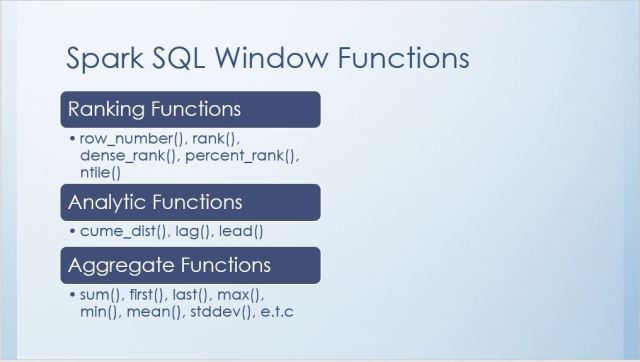 Spark SQL Window Functions

Ranking Functions

• row_number(), rank(), dense_rank(), percent_rank(), ntile()

Analytic Functions

• cume_dist(), lag(), lead()

Aggregate Functions

• sum(), first(), last(), max(), min(), mean(), stddev(), e.t.c